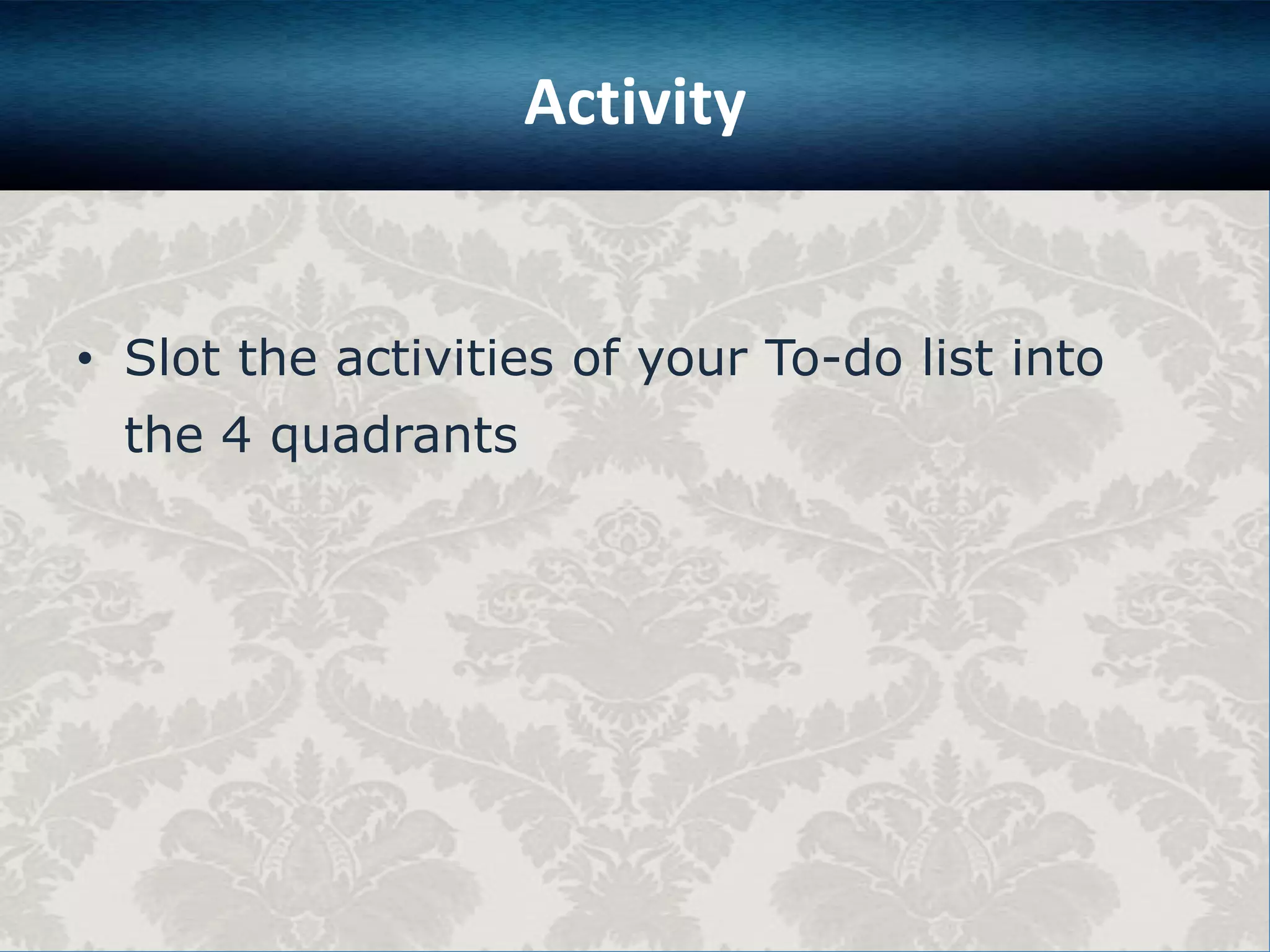 Activity

• Slot the activities of your To-do list into the 4 quadrants